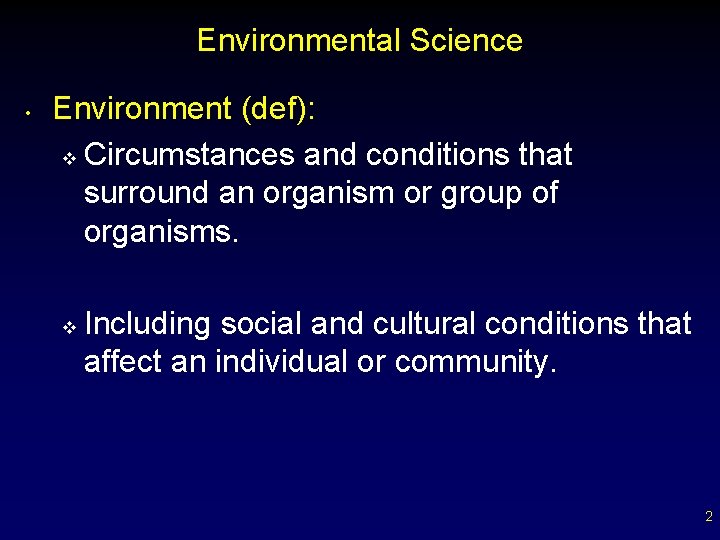 Environmental Science

• Environment (def):

❖ Circumstances and conditions that surround an organism or group of organisms.

❖ Including social and cultural conditions that affect an individual or community.

2